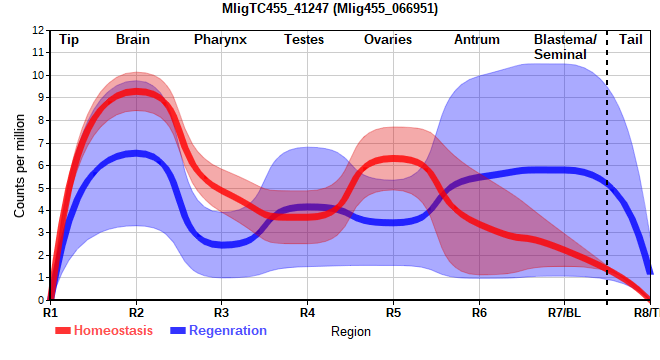 MligTC455_41247 (Mlig455_066951)

Tip
Brain
Pharynx
Testes
Ovaries
Antrum
Blastema/ Seminal
Tail

Counts per million

12
11
10
9
8
7
6
5
4
3
2
1
0

R1
R2
R3
R4
R5
R6
R7/BL
R8/T

Homeostasis
Regenration
Region